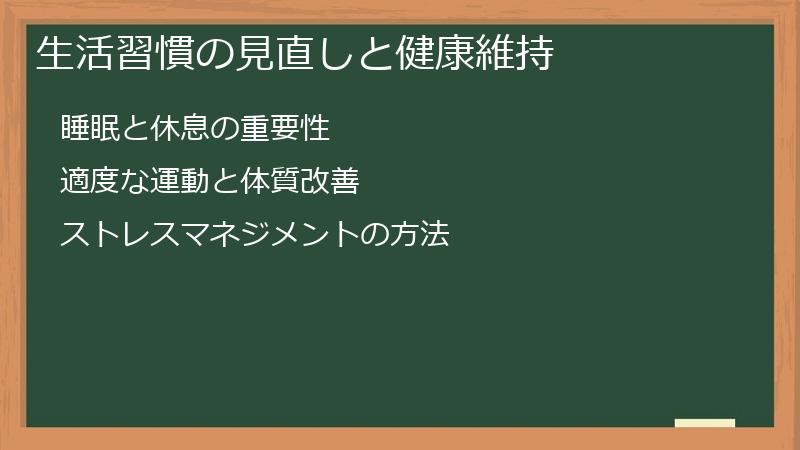 生活習慣の見直しと健康維持

睡眠と休息の重要性

適度な運動と体質改善

ストレスマネジメントの方法